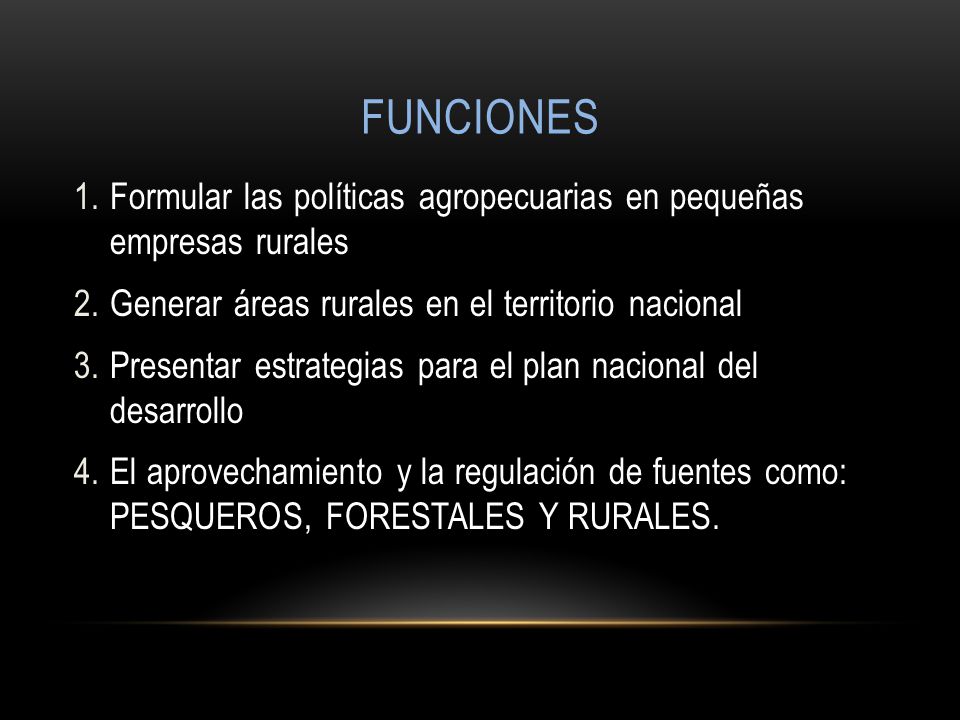 FUNCIONES

1. Formular las políticas agropecuarias en pequeñas empresas rurales
2. Generar áreas rurales en el territorio nacional
3. Presentar estrategias para el plan nacional del desarrollo
4. El aprovechamiento y la regulación de fuentes como: PESQUEROS, FORESTALES Y RURALES.